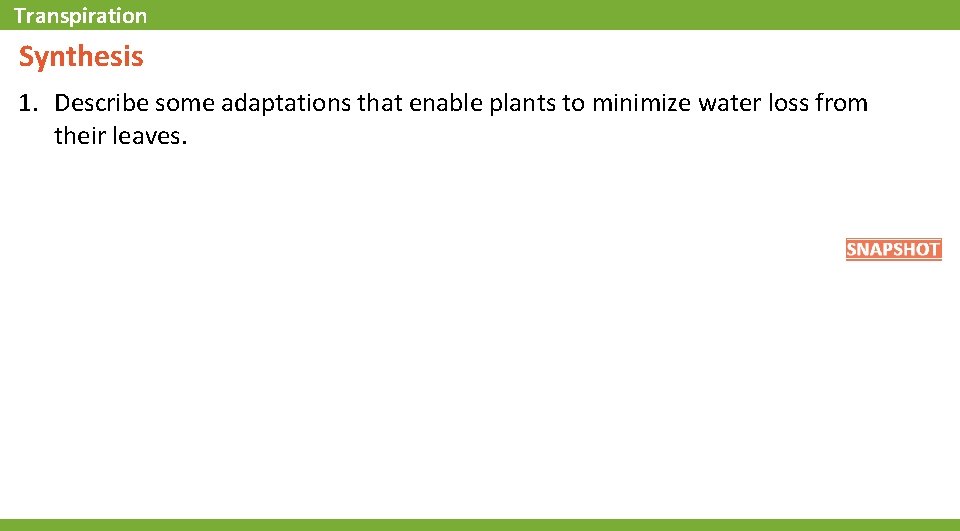 Transpiration

Synthesis

1. Describe some adaptations that enable plants to minimize water loss from their leaves.

SNAPSHOT